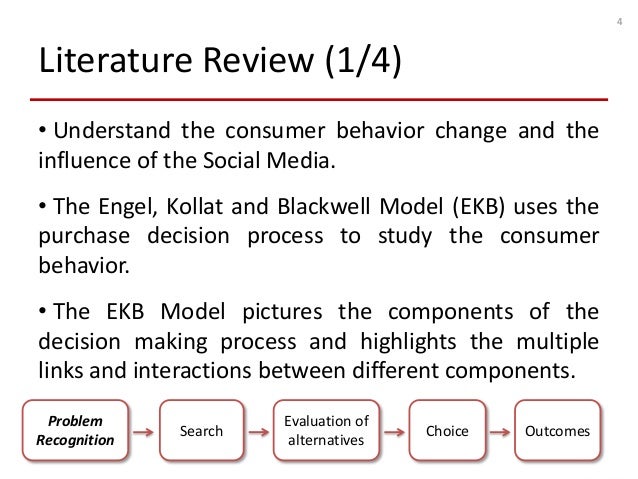 4

Literature Review (1/4)

• Understand the consumer behavior change and the influence of the Social Media.

• The Engel, Kollat and Blackwell Model (EKB) uses the purchase decision process to study the consumer behavior.

• The EKB Model pictures the components of the decision making process and highlights the multiple links and interactions between different components.

Problem Recognition

Search

Evaluation of alternatives

Choice

Outcomes